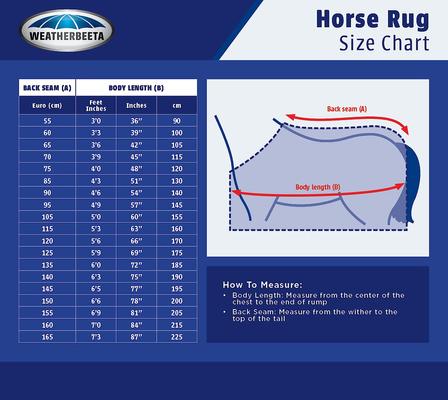 WEATHERBEETA

Horse Rug
Size Chart

| BACK SEAM (A) | BODY LENGTH (B) | | |
|---|---|---|---|
| Euro (cm) | Feet Inches | Inches | cm |
| 55 | 3'0 | 36" | 90 |
| 60 | 3'3 | 39" | 100 |
| 65 | 3'6 | 42" | 105 |
| 70 | 3'9 | 45" | 115 |
| 75 | 4'0 | 48" | 120 |
| 85 | 4'3 | 51" | 130 |
| 90 | 4'6 | 54" | 140 |
| 95 | 4'9 | 57" | 145 |
| 105 | 5'0 | 60" | 155 |
| 115 | 5'3 | 63" | 160 |
| 120 | 5'6 | 66" | 170 |
| 125 | 5'9 | 69" | 175 |
| 135 | 6'0 | 72" | 185 |
| 140 | 6'3 | 75" | 190 |
| 145 | 6'5 | 77" | 195 |
| 150 | 6'6 | 78" | 200 |
| 155 | 6'9 | 81" | 205 |
| 160 | 7'0 | 84" | 215 |
| 165 | 7'3 | 87" | 225 |

Back seam (A)

Body length (B)

How To Measure:
• Body Length: Measure from the center of the chest to the end of rump
• Back Seam: Measure from the wither to the top of the tail